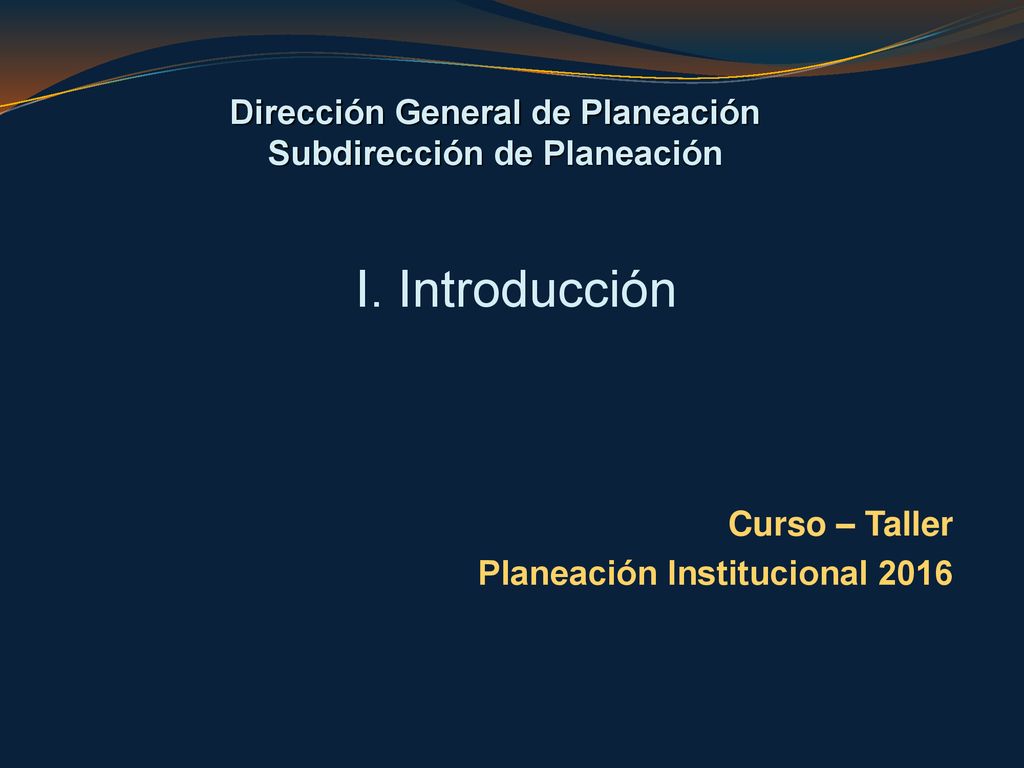 Dirección General de Planeación
Subdirección de Planeación

I. Introducción

Curso – Taller
Planeación Institucional 2016